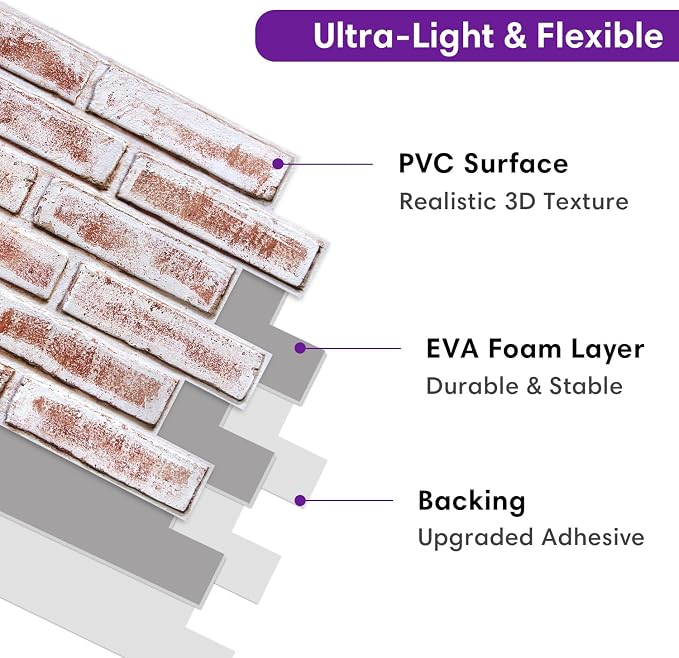 Ultra-Light & Flexible

PVC Surface
Realistic 3D Texture

EVA Foam Layer
Durable & Stable

Backing
Upgraded Adhesive